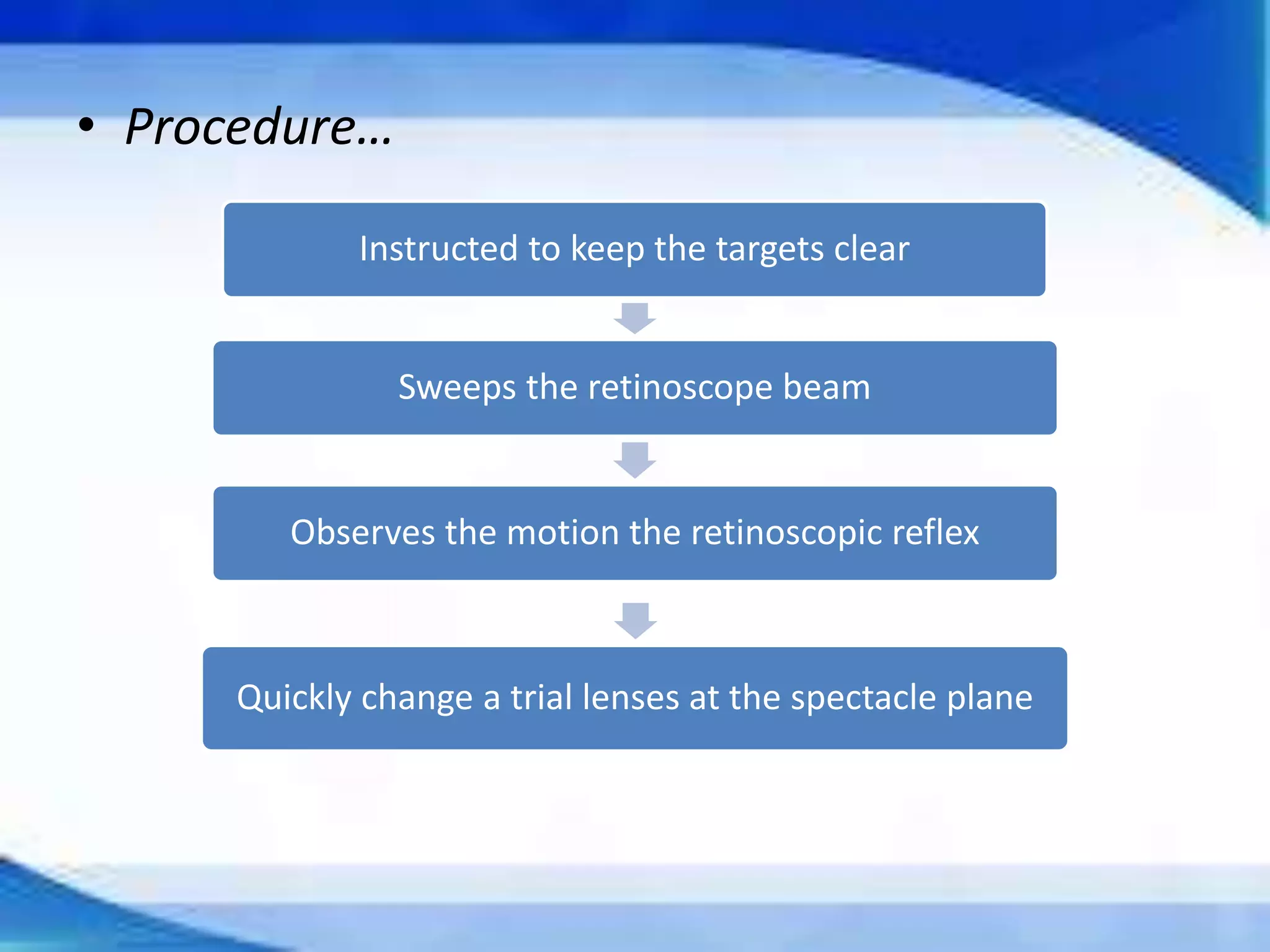 • Procedure…

Instructed to keep the targets clear

Sweeps the retinoscope beam

Observes the motion the retinoscopic reflex

Quickly change a trial lenses at the spectacle plane